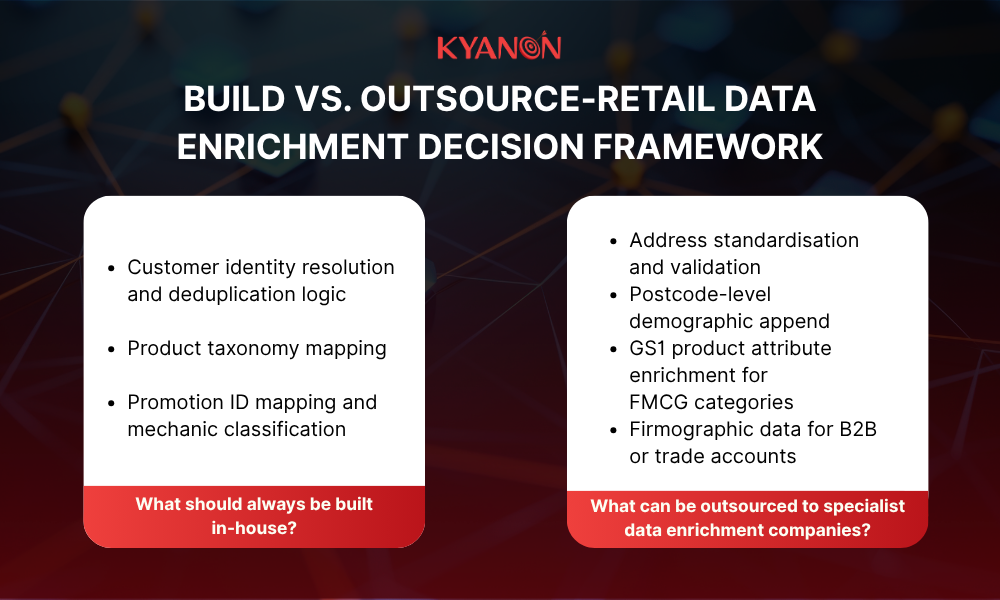 KYANON

BUILD VS. OUTSOURCE-RETAIL DATA ENRICHMENT DECISION FRAMEWORK

- Customer identity resolution and deduplication logic
- Product taxonomy mapping
- Promotion ID mapping and mechanic classification

What should always be built in-house?

- Address standardisation and validation
- Postcode-level demographic append
- GS1 product attribute enrichment for FMCG categories
- Firmographic data for B2B or trade accounts

What can be outsourced to specialist data enrichment companies?